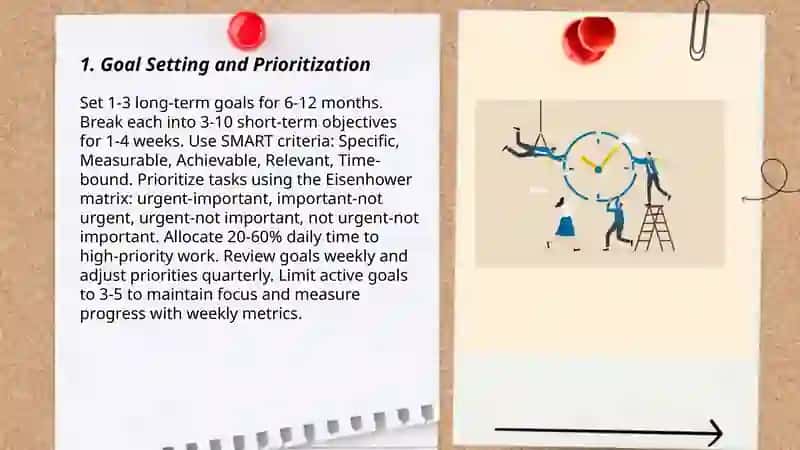 1. Goal Setting and Prioritization

Set 1-3 long-term goals for 6-12 months. Break each into 3-10 short-term objectives for 1-4 weeks. Use SMART criteria: Specific, Measurable, Achievable, Relevant, Time-bound. Prioritize tasks using the Eisenhower matrix: urgent-important, important-not urgent, urgent-not important, not urgent-not important. Allocate 20-60% daily time to high-priority work. Review goals weekly and adjust priorities quarterly. Limit active goals to 3-5 to maintain focus and measure progress with weekly metrics.